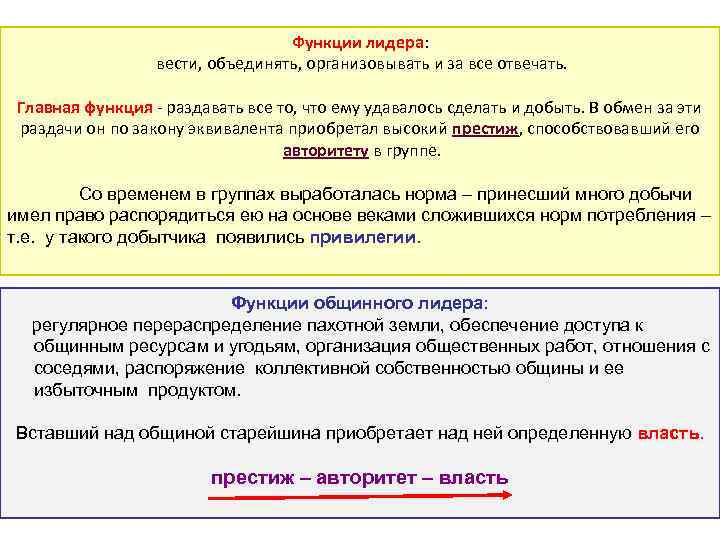 Функции лидера:
вести, объединять, организовывать и за все отвечать.

Главная функция - раздавать все то, что ему удавалось сделать и добыть. В обмен за эти раздачи он по закону эквивалента приобретал высокий престиж, способствовавший его авторитету в группе.

Со временем в группах выработалась норма – принесший много добычи имел право распорядиться ею на основе веками сложившихся норм потребления – т.е. у такого добытчика появились привилегии.

Функции общинного лидера:
регулярное перераспределение пахотной земли, обеспечение доступа к общинным ресурсам и угодьям, организация общественных работ, отношения с соседями, распоряжение коллективной собственностью общины и ее избыточным продуктом.

Вставший над общиной старейшина приобретает над ней определенную власть.

престиж – авторитет – власть